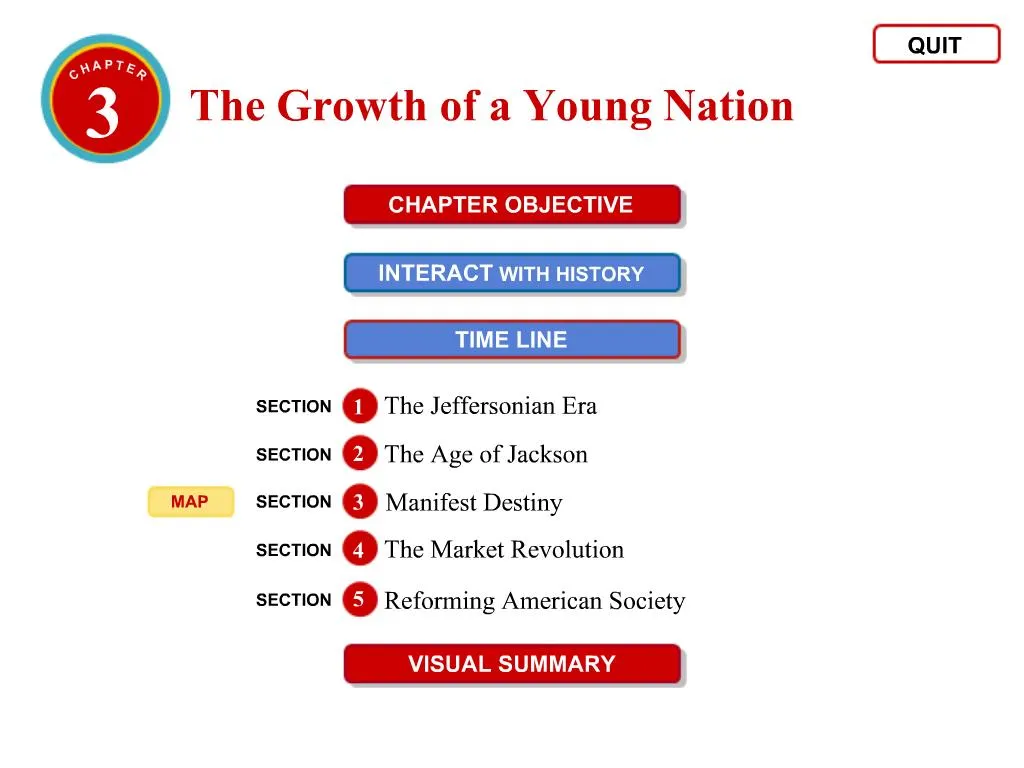 QUIT

CHAPTER 3

The Growth of a Young Nation

CHAPTER OBJECTIVE

INTERACT WITH HISTORY

TIME LINE

SECTION 1 The Jeffersonian Era

SECTION 2 The Age of Jackson

MAP

SECTION 3 Manifest Destiny

SECTION 4 The Market Revolution

SECTION 5 Reforming American Society

VISUAL SUMMARY